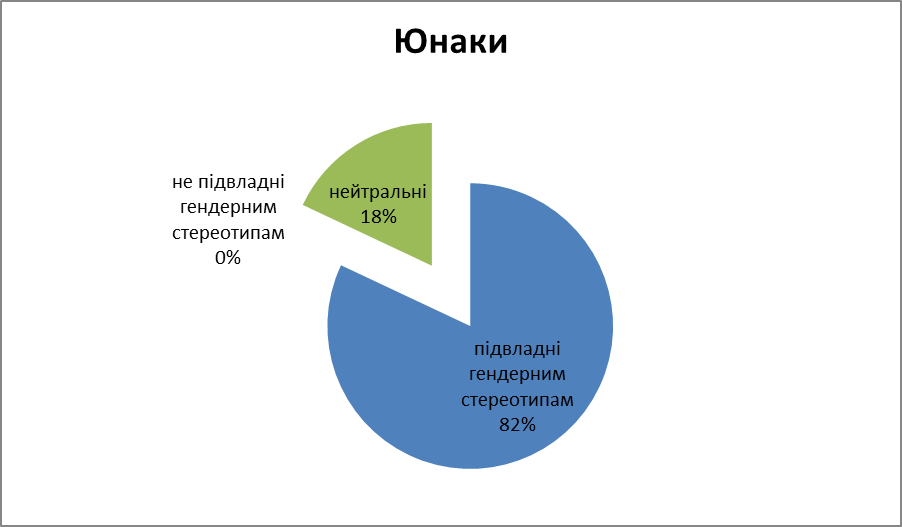 Юнаки

не підвладні гендерним стереотипам 0%

нейтральні 18%

підвладні гендерним стереотипам 82%